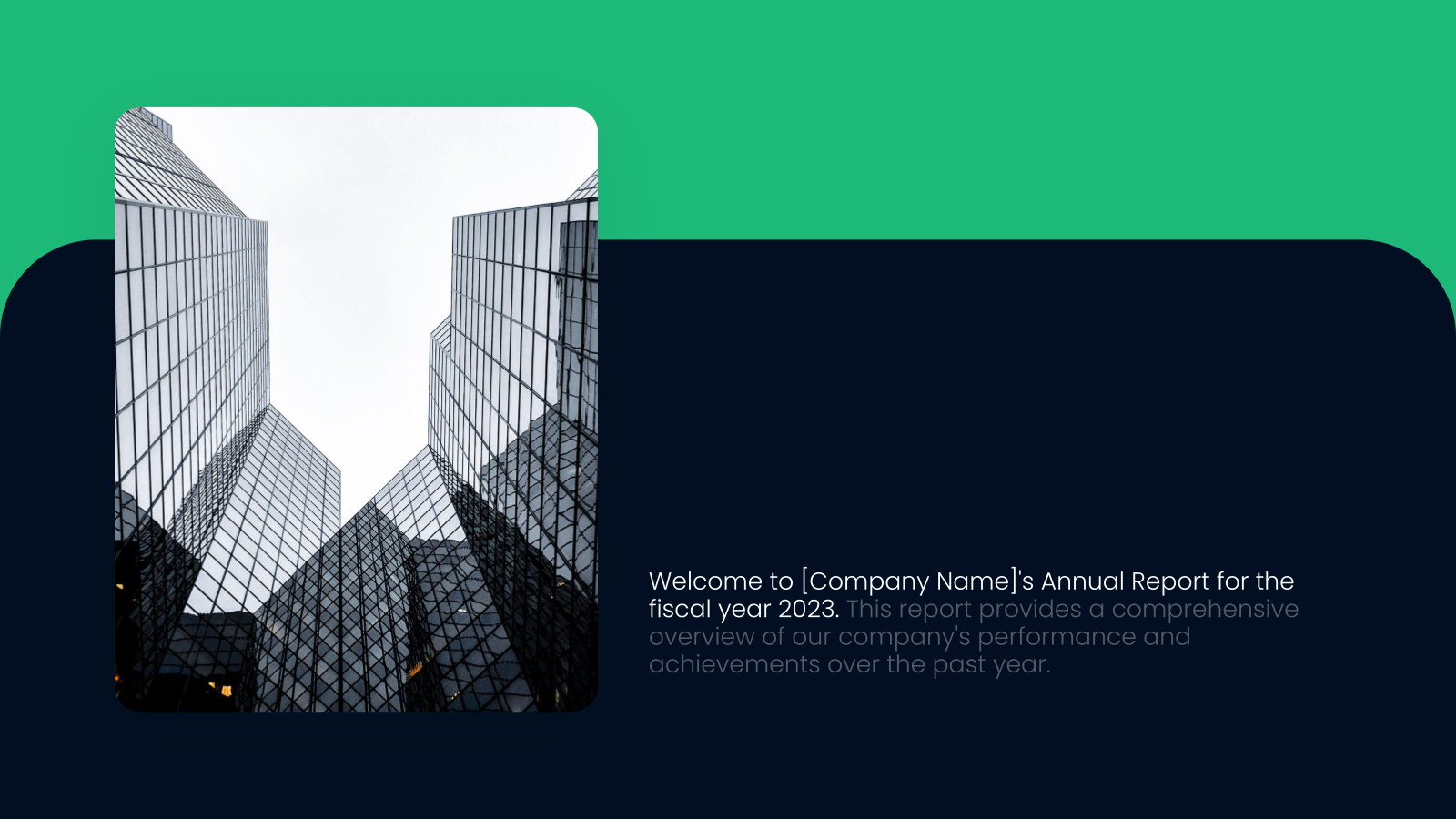 Welcome to [Company Name]'s Annual Report for the fiscal year 2023. This report provides a comprehensive overview of our company's performance and achievements over the past year.